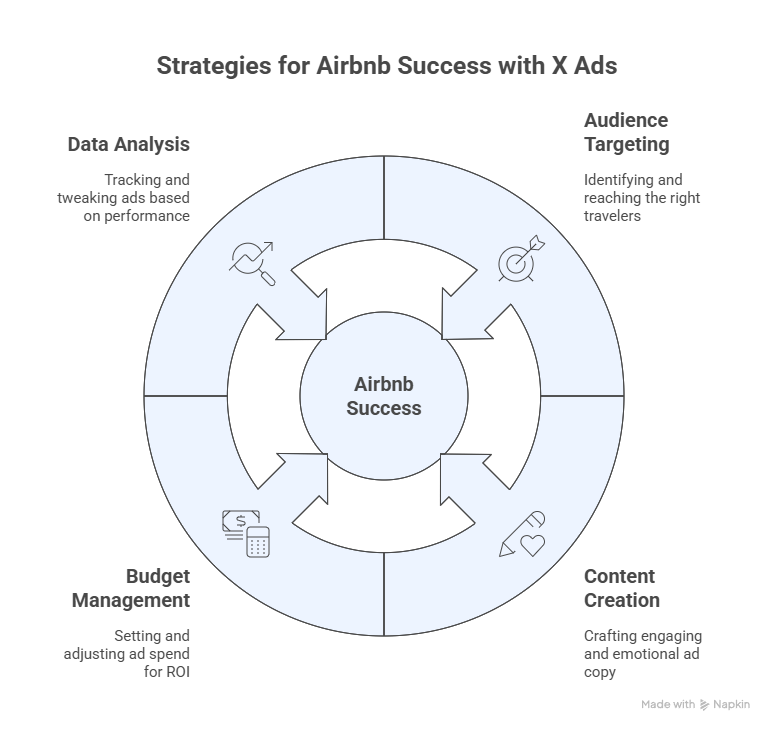 Strategies for Airbnb Success with X Ads

Data Analysis

Tracking and tweaking ads based on performance

Audience Targeting

Identifying and reaching the right travelers

Airbnb Success

Budget Management

Setting and adjusting ad spend for ROI

Content Creation

Crafting engaging and emotional ad copy

Made with Napkin